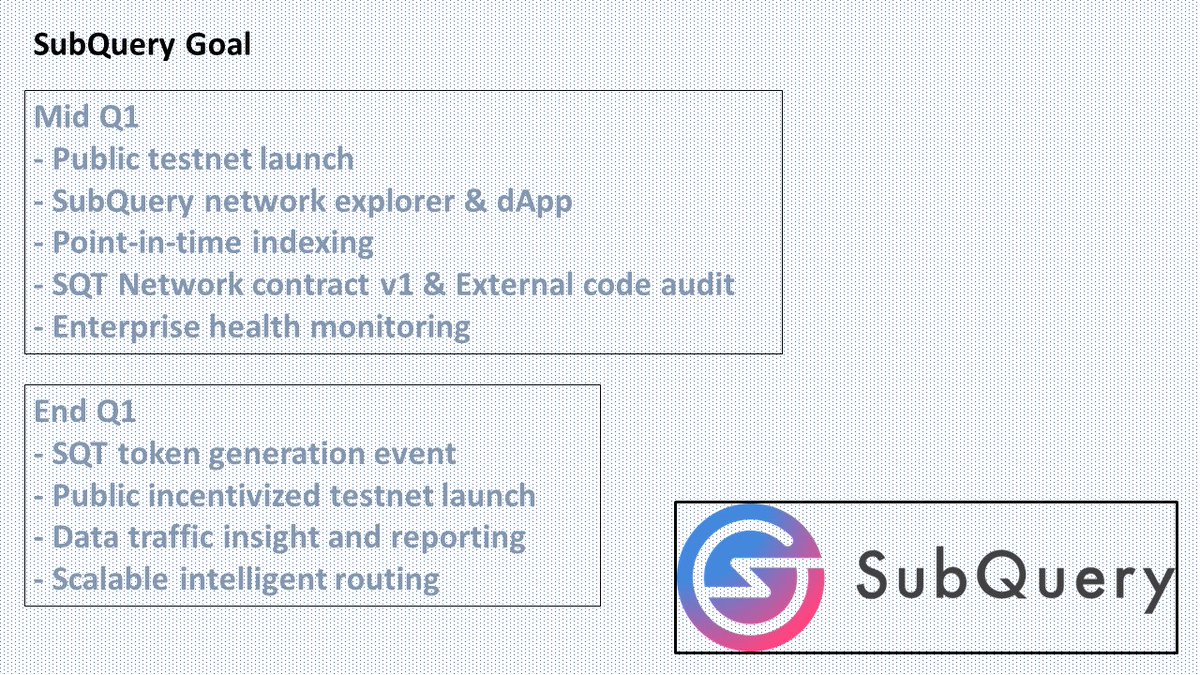 SubQuery Goal

Mid Q1
- Public testnet launch
- SubQuery network explorer & dApp
- Point-in-time indexing
- SQT Network contract v1 & External code audit
- Enterprise health monitoring

End Q1
- SQT token generation event
- Public incentivized testnet launch
- Data traffic insight and reporting
- Scalable intelligent routing

SubQuery